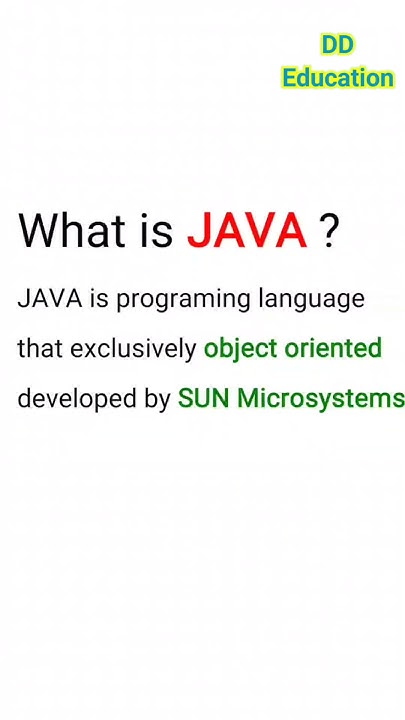 DD
Education

What is JAVA ?

JAVA is programing language that exclusively object oriented developed by SUN Microsystems